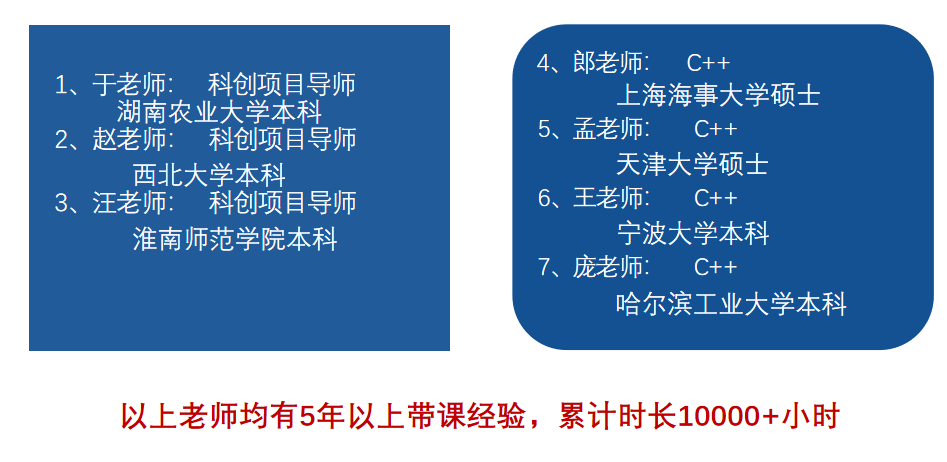 1、于老师：　科创项目导师
湖南农业大学本科
2、赵老师：　科创项目导师
西北大学本科
3、汪老师：　科创项目导师
淮南师范学院本科

4、郎老师：　C++
上海海事大学硕士
5、孟老师：　C++
天津大学硕士
6、王老师：　C++
宁波大学本科
7、庞老师：　C++
哈尔滨工业大学本科

以上老师均有5年以上带课经验，累计时长10000+小时